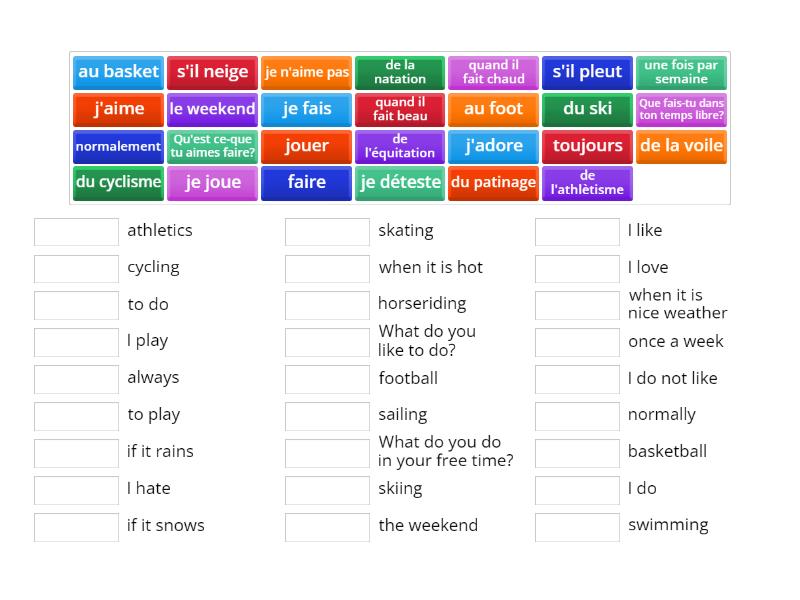 au basket
s'il neige
je n'aime pas
de la natation
quand il fait chaud
s'il pleut
une fois par semaine
j'aime
le weekend
je fais
quand il fait beau
au foot
du ski
Que fais-tu dans ton temps libre?
normalement
Qu'est ce-que tu aimes faire?
jouer
de l'équitation
j'adore
toujours
de la voile
du cyclisme
je joue
faire
je déteste
du patinage
de l'athlètisme

athletics
cycling
to do
I play
always
to play
if it rains
I hate
if it snows

skating
when it is hot
horseriding
What do you like to do?
football
sailing
What do you do in your free time?
skiing
the weekend

I like
I love
when it is nice weather
once a week
I do not like
normally
basketball
I do
swimming